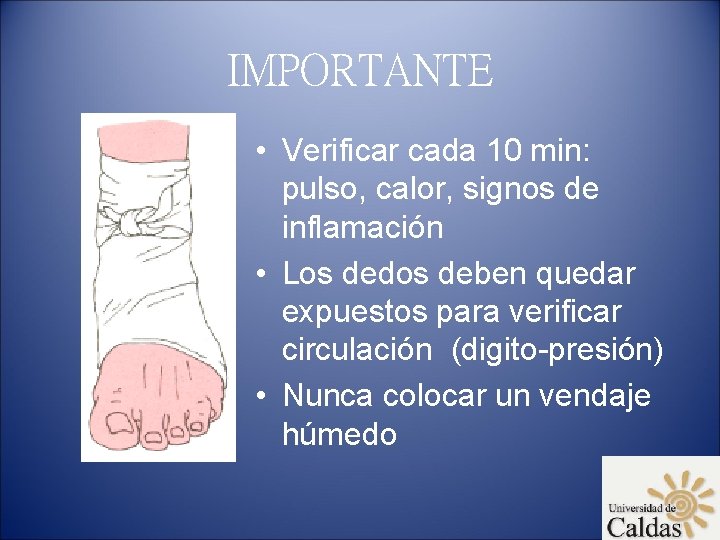 IMPORTANTE

• Verificar cada 10 min: pulso, calor, signos de inflamación
• Los dedos deben quedar expuestos para verificar circulación (digito-presión)
• Nunca colocar un vendaje húmedo

Universidad de Caldas